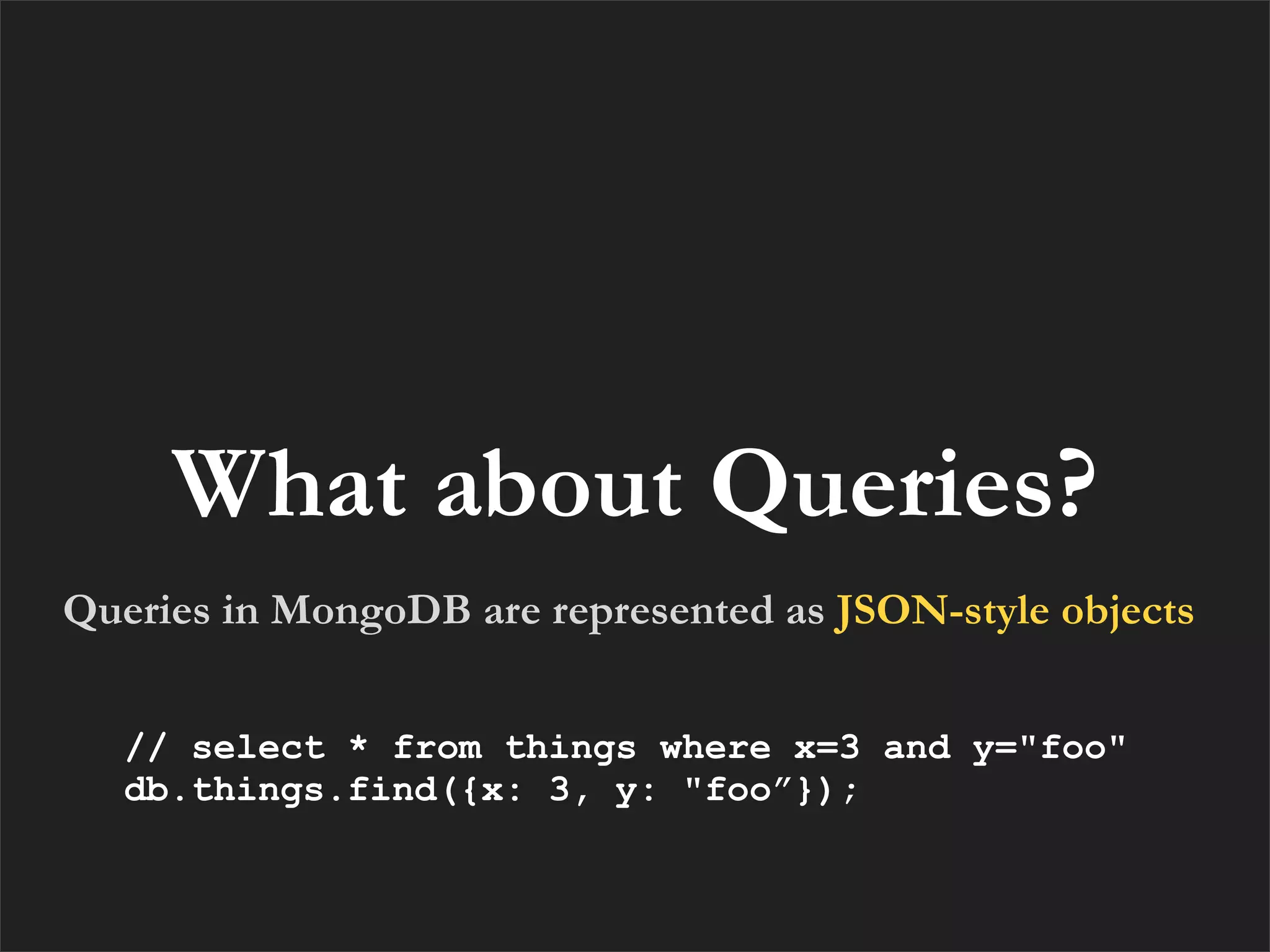 What about Queries?

Queries in MongoDB are represented as JSON-style objects

// select * from things where x=3 and y="foo"
db.things.find({x: 3, y: "foo”});